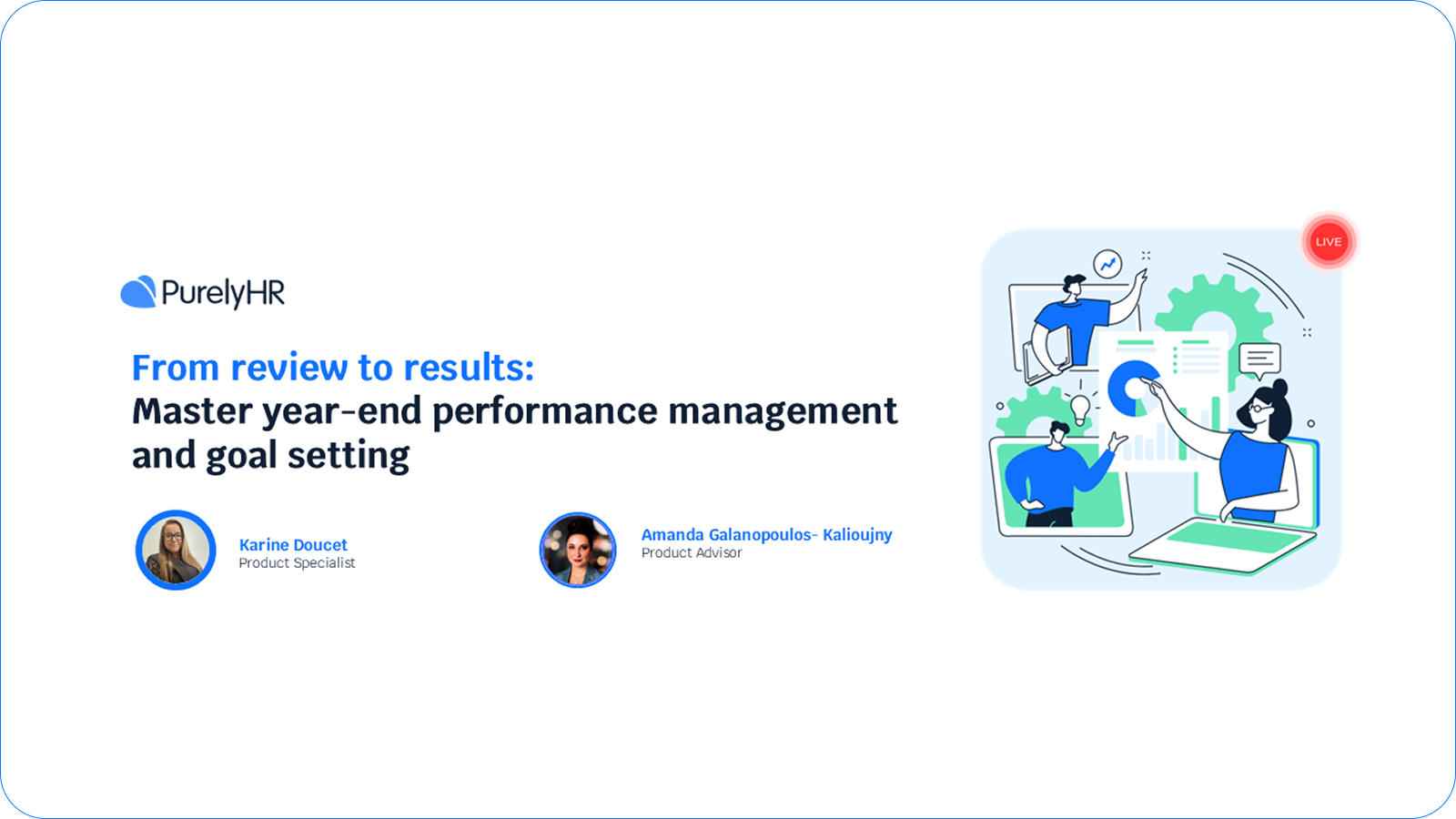 PurelyHR

From review to results:
Master year-end performance management and goal setting

Karine Doucet
Product Specialist

Amanda Galanopoulos- Kalioujny
Product Advisor

LIVE